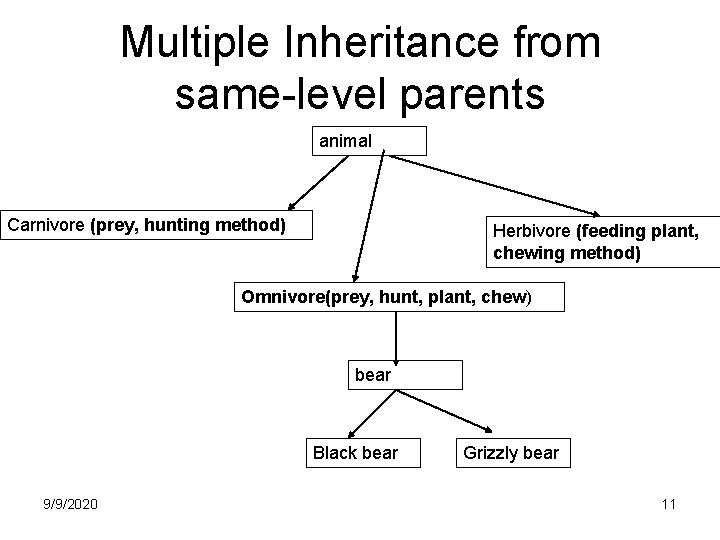 Multiple Inheritance from same-level parents

animal

Carnivore (prey, hunting method)

Herbivore (feeding plant, chewing method)

Omnivore(prey, hunt, plant, chew)

bear

Black bear

Grizzly bear

9/9/2020

11